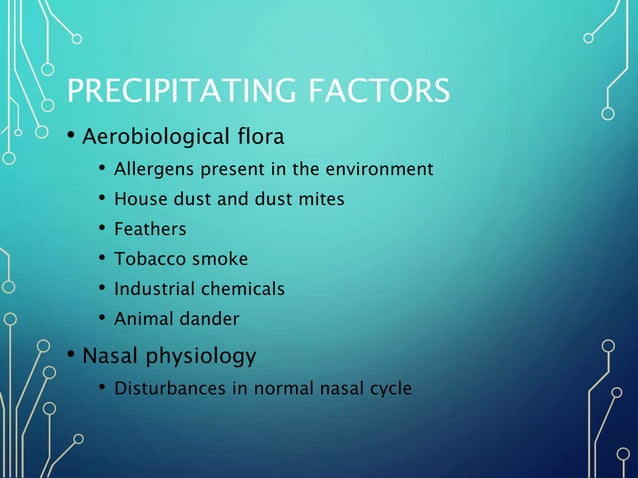 PRECIPITATING FACTORS

• Aerobiological flora
 • Allergens present in the environment
 • House dust and dust mites
 • Feathers
 • Tobacco smoke
 • Industrial chemicals
 • Animal dander
• Nasal physiology
 • Disturbances in normal nasal cycle